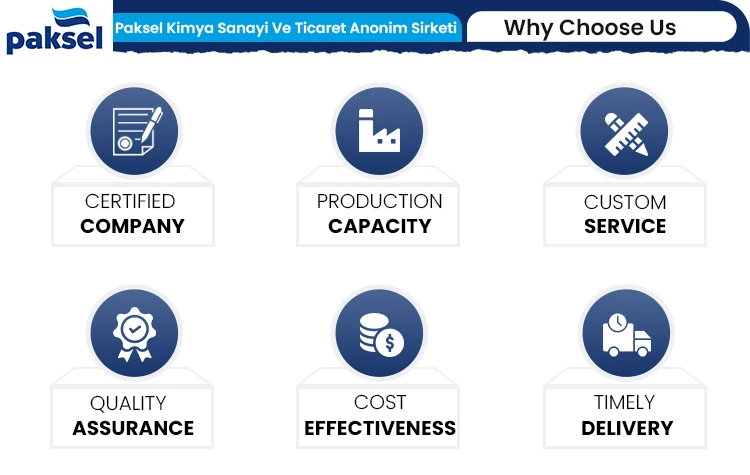 paksel

Paksel Kimya Sanayi Ve Ticaret Anonim Sirketi

Why Choose Us

CERTIFIED
COMPANY

PRODUCTION
CAPACITY

CUSTOM
SERVICE

QUALITY
ASSURANCE

COST
EFFECTIVENESS

TIMELY
DELIVERY